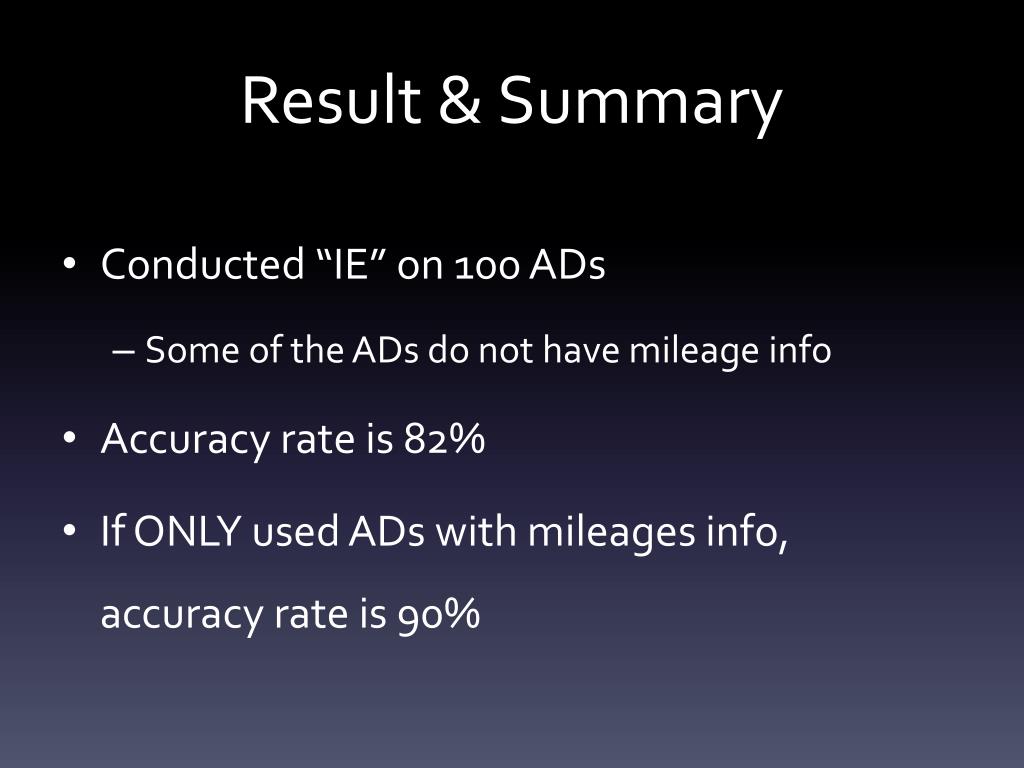 Result & Summary

• Conducted “IE” on 100 ADs

– Some of the ADs do not have mileage info

• Accuracy rate is 82%

• If ONLY used ADs with mileages info, accuracy rate is 90%